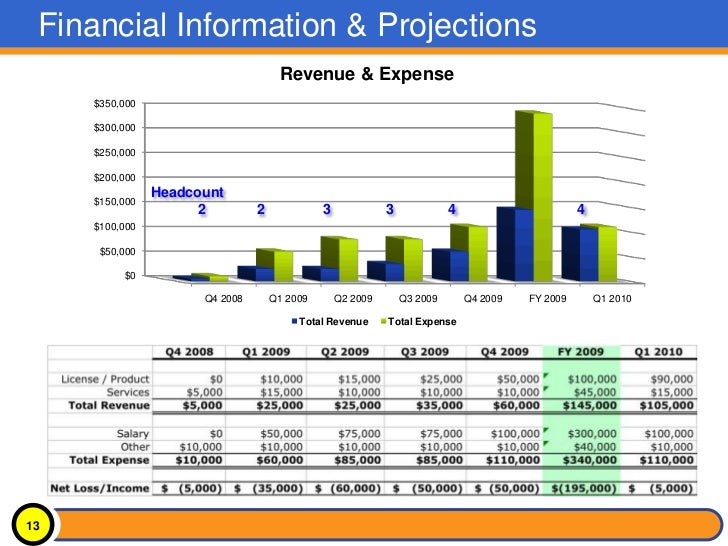 Financial Information & Projections

Revenue & Expense

$350,000
$300,000
$250,000
$200,000
$150,000
$100,000
$50,000
$0

Headcount
2 2 3 3 4 4

Q4 2008 Q1 2009 Q2 2009 Q3 2009 Q4 2009 FY 2009 Q1 2010

Total Revenue Total Expense

| | Q4 2008 | Q1 2009 | Q2 2009 | Q3 2009 | Q4 2009 | FY 2009 | Q1 2010 |
|---|---|---|---|---|---|---|---|
| License / Product | $0 | $10,000 | $15,000 | $25,000 | $50,000 | $100,000 | $90,000 |
| Services | $5,000 | $15,000 | $10,000 | $10,000 | $10,000 | $45,000 | $15,000 |
| Total Revenue | $5,000 | $25,000 | $25,000 | $35,000 | $60,000 | $145,000 | $105,000 |
| Salary | $0 | $50,000 | $75,000 | $75,000 | $100,000 | $300,000 | $100,000 |
| Other | $10,000 | $10,000 | $10,000 | $10,000 | $10,000 | $40,000 | $10,000 |
| Total Expense | $10,000 | $60,000 | $85,000 | $85,000 | $110,000 | $340,000 | $110,000 |
| Net Loss/Income | $ (5,000) | $ (35,000) | $ (60,000) | $ (50,000) | $ (50,000) | $(195,000) | $ (5,000) |

13